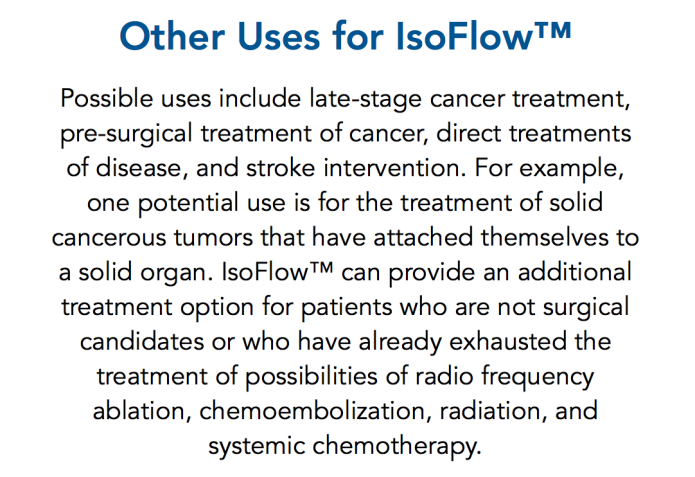 Other Uses for IsoFlow™

Possible uses include late-stage cancer treatment, pre-surgical treatment of cancer, direct treatments of disease, and stroke intervention. For example, one potential use is for the treatment of solid cancerous tumors that have attached themselves to a solid organ. IsoFlow™ can provide an additional treatment option for patients who are not surgical candidates or who have already exhausted the treatment of possibilities of radio frequency ablation, chemoembolization, radiation, and systemic chemotherapy.